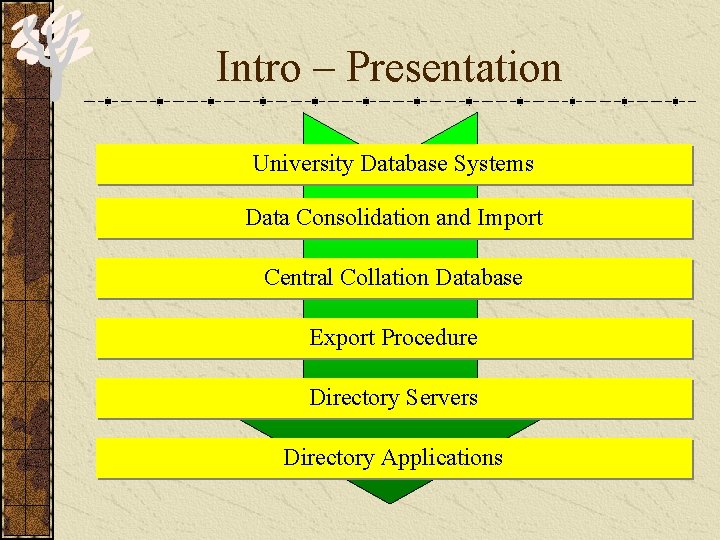 Intro – Presentation

University Database Systems

Data Consolidation and Import

Central Collation Database

Export Procedure

Directory Servers

Directory Applications